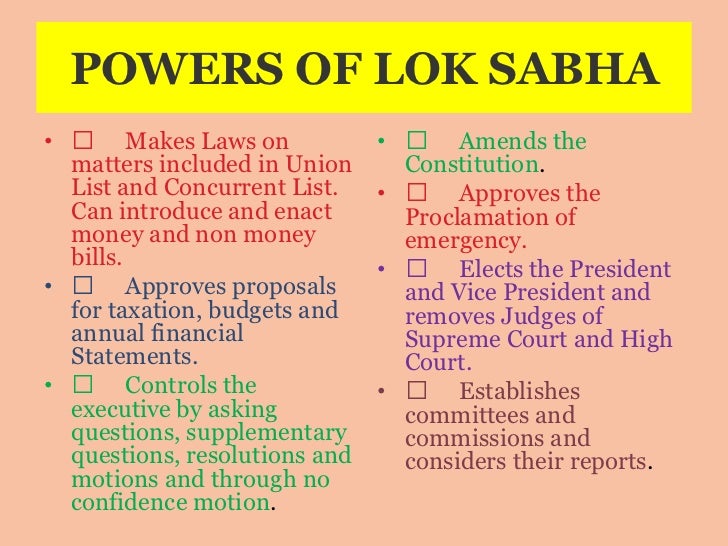 POWERS OF LOK SABHA

• □ Makes Laws on matters included in Union List and Concurrent List. Can introduce and enact money and non money bills.
• □ Approves proposals for taxation, budgets and annual financial Statements.
• □ Controls the executive by asking questions, supplementary questions, resolutions and motions and through no confidence motion.

• □ Amends the Constitution.
• □ Approves the Proclamation of emergency.
• □ Elects the President and Vice President and removes Judges of Supreme Court and High Court.
• □ Establishes committees and commissions and considers their reports.